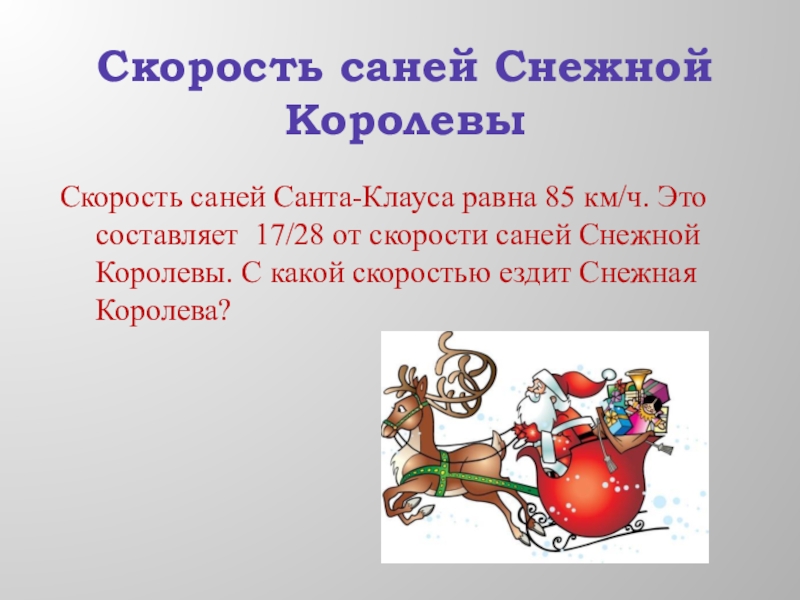 Скорость саней Снежной Королевы

Скорость саней Санта-Клауса равна 85 км/ч. Это составляет 17/28 от скорости саней Снежной Королевы. С какой скоростью ездит Снежная Королева?